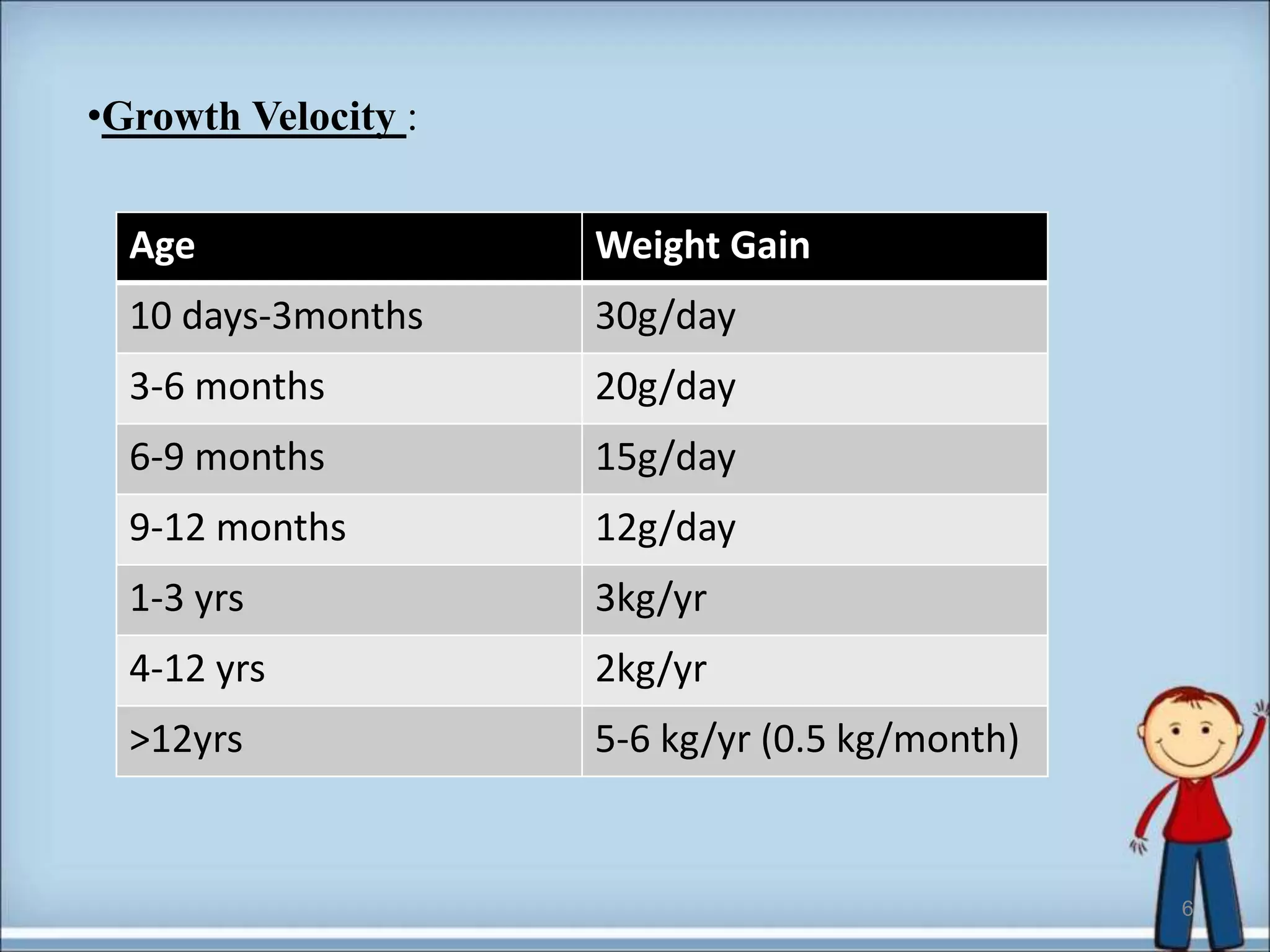 •Growth Velocity :

| Age | Weight Gain |
|---|---|
| 10 days-3months | 30g/day |
| 3-6 months | 20g/day |
| 6-9 months | 15g/day |
| 9-12 months | 12g/day |
| 1-3 yrs | 3kg/yr |
| 4-12 yrs | 2kg/yr |
| >12yrs | 5-6 kg/yr (0.5 kg/month) |

6